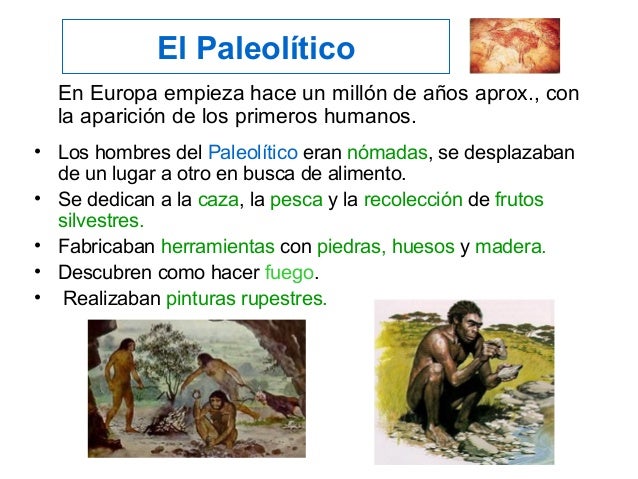 El Paleolítico

En Europa empieza hace un millón de años aprox., con la aparición de los primeros humanos.

• Los hombres del Paleolítico eran nómadas, se desplazaban de un lugar a otro en busca de alimento.
• Se dedican a la caza, la pesca y la recolección de frutos silvestres.
• Fabricaban herramientas con piedras, huesos y madera.
• Descubren como hacer fuego.
• Realizaban pinturas rupestres.